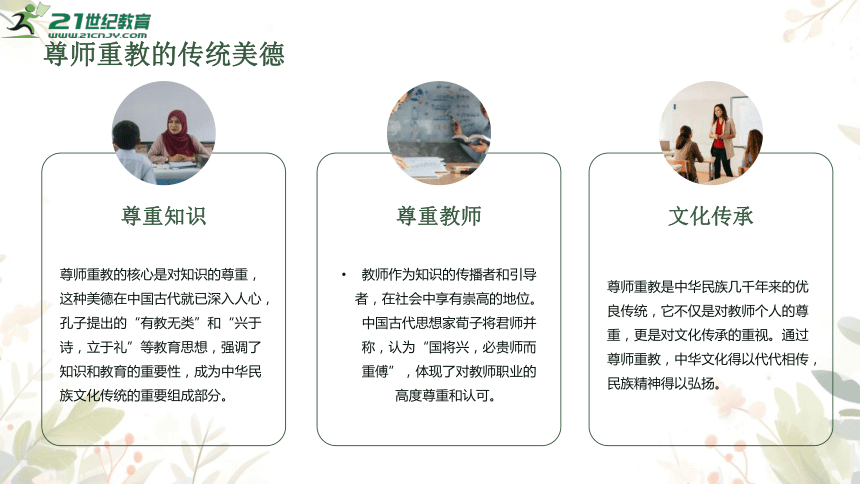 21世纪教育
www.21cnjy.com

尊师重教的传统美德

尊重知识

尊师重教的核心是对知识的尊重，这种美德在中国古代就已深入人心，孔子提出的“有教无类”和“兴于诗，立于礼”等教育思想，强调了知识和教育的重要性，成为中华民族文化传统的重要组成部分。

尊重教师

• 教师作为知识的传播者和引导者，在社会中享有崇高的地位。中国古代思想家荀子将君师并称，认为“国将兴，必贵师而重傅”，体现了对教师职业的高度尊重和认可。

文化传承

尊师重教是中华民族几千年来的优良传统，它不仅是对教师个人的尊重，更是对文化传承的重视。通过尊师重教，中华文化得以代代相传，民族精神得以弘扬。